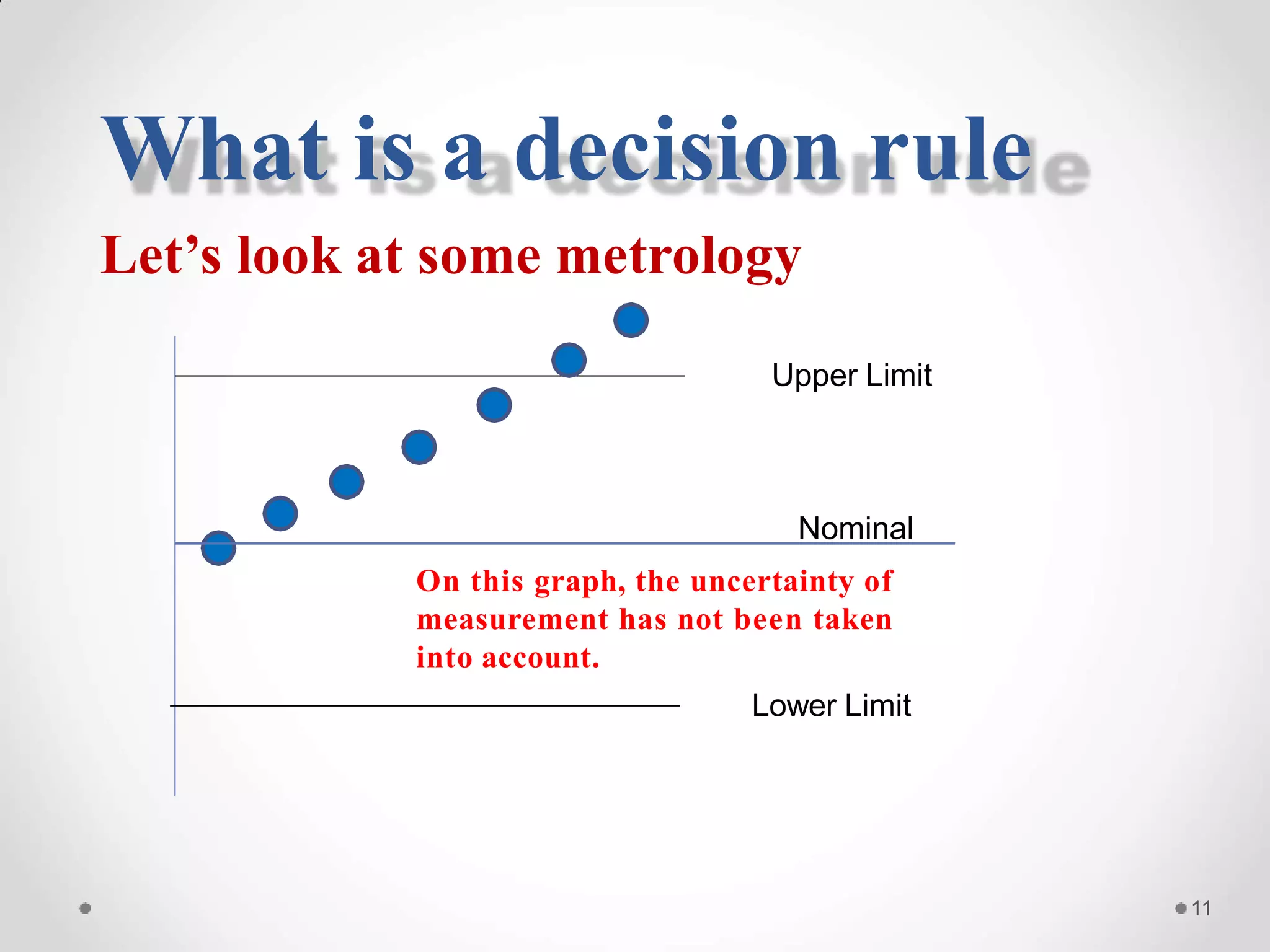 What is a decision rule

Let’s look at some metrology

Upper Limit

Nominal

On this graph, the uncertainty of measurement has not been taken into account.

Lower Limit

11